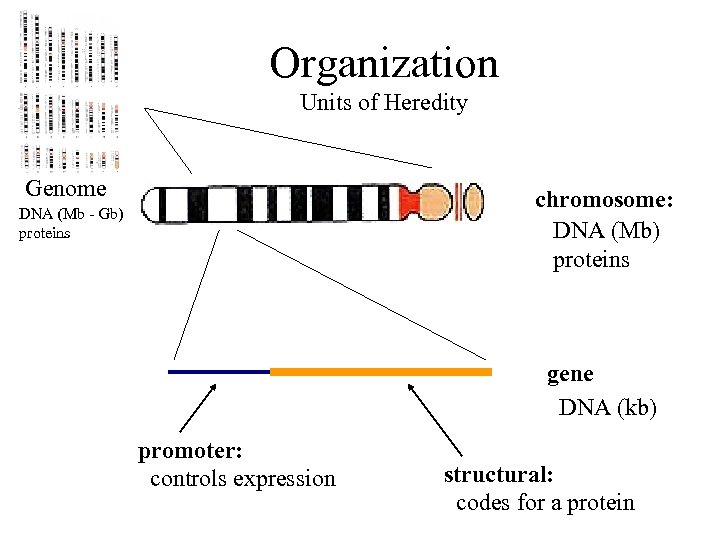 Organization
Units of Heredity

Genome
DNA (Mb - Gb)
proteins

chromosome:
DNA (Mb)
proteins

gene
DNA (kb)

promoter:
controls expression

structural:
codes for a protein